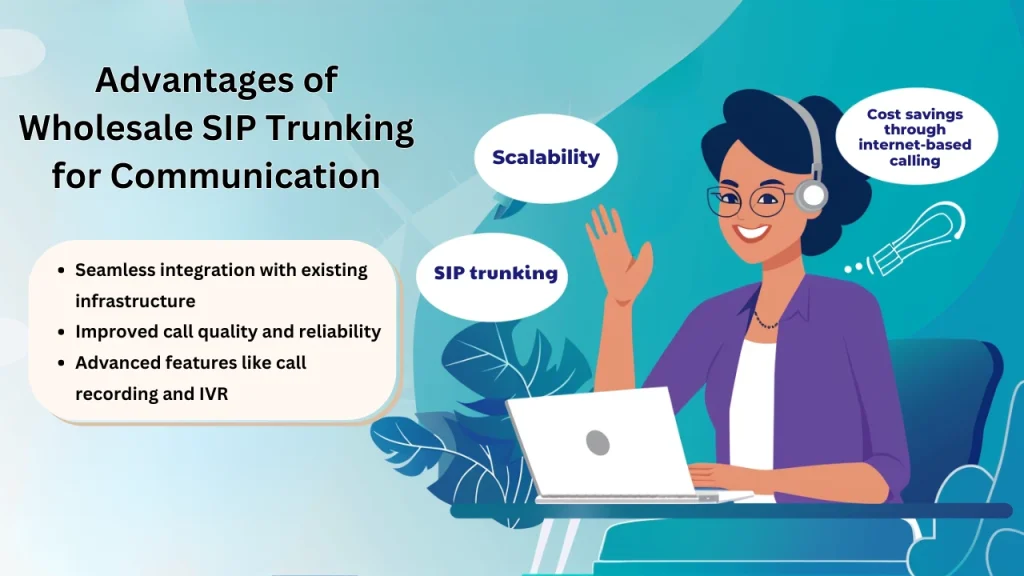 Advantages of Wholesale SIP Trunking for Communication

- Seamless integration with existing infrastructure
- Improved call quality and reliability
- Advanced features like call recording and IVR

Scalability

SIP trunking

Cost savings through internet-based calling